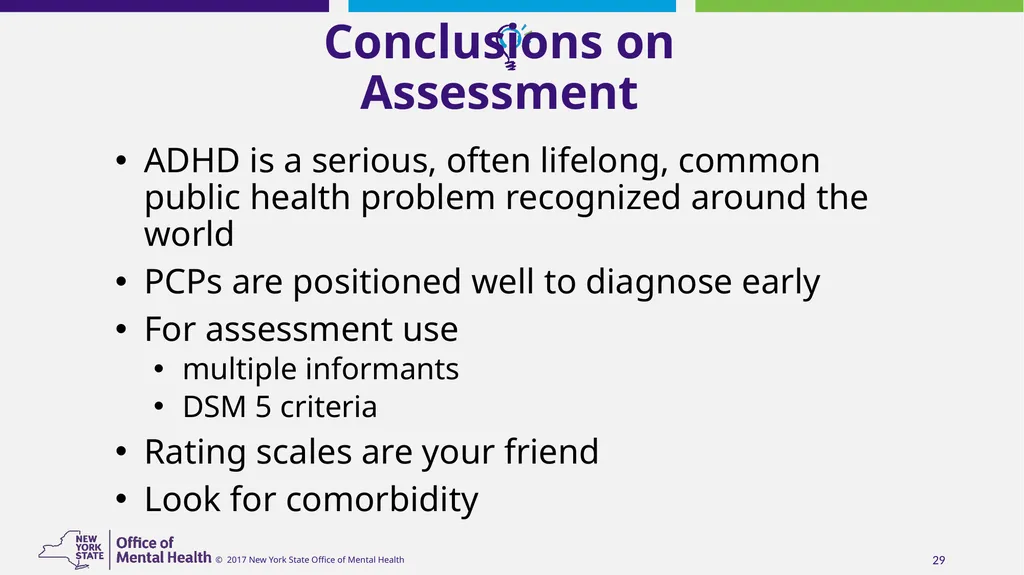 Conclusions on Assessment

• ADHD is a serious, often lifelong, common public health problem recognized around the world
• PCPs are positioned well to diagnose early
• For assessment use
  • multiple informants
  • DSM 5 criteria
• Rating scales are your friend
• Look for comorbidity

NEW YORK STATE Office of Mental Health © 2017 New York State Office of Mental Health

29